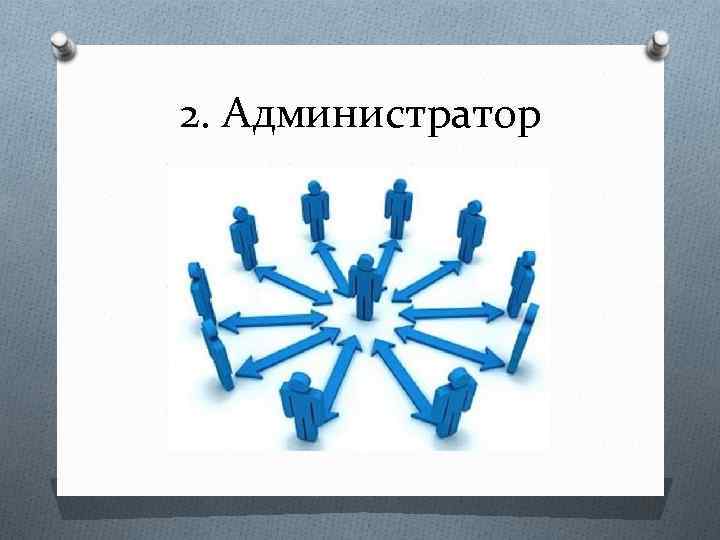 2. Администратор